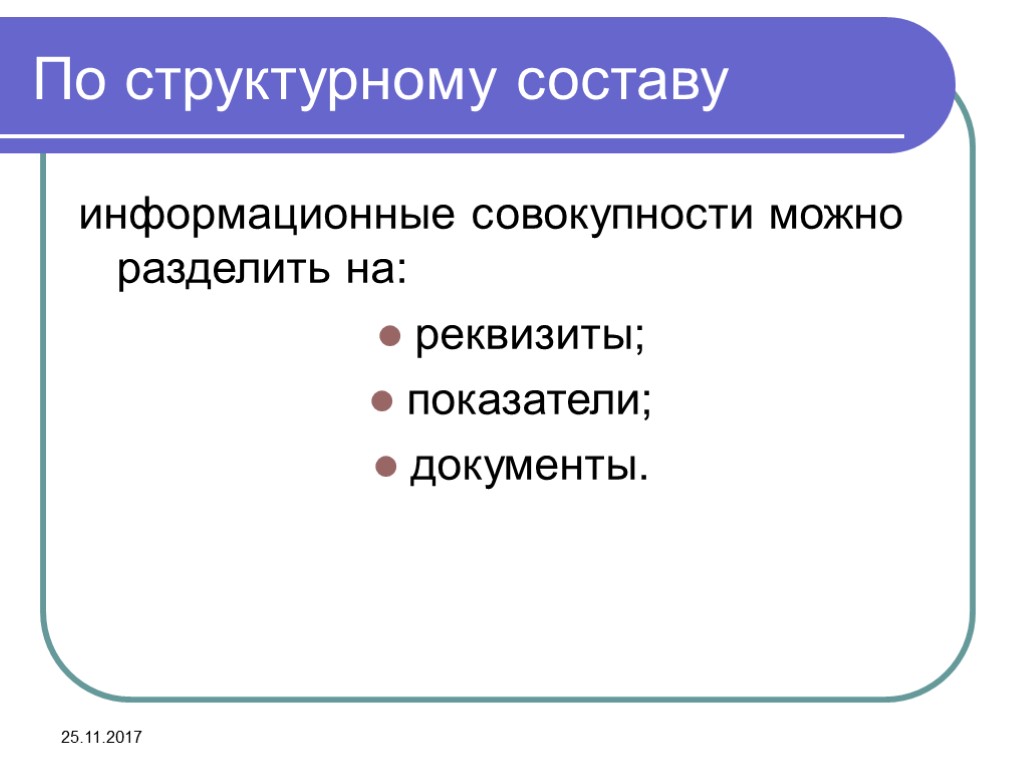 По структурному составу

информационные совокупности можно разделить на:

- реквизиты;
- показатели;
- документы.

25.11.2017